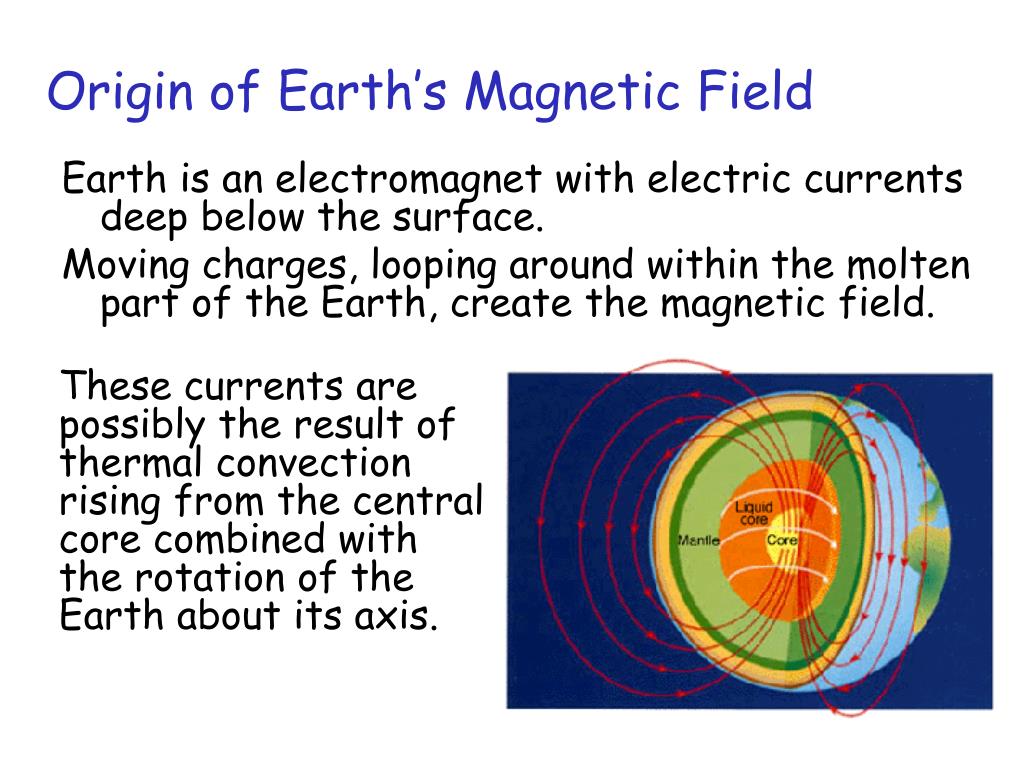 Origin of Earth's Magnetic Field

Earth is an electromagnet with electric currents deep below the surface.

Moving charges, looping around within the molten part of the Earth, create the magnetic field.

These currents are possibly the result of thermal convection rising from the central core combined with the rotation of the Earth about its axis.

Liquid core

Mantle

Core